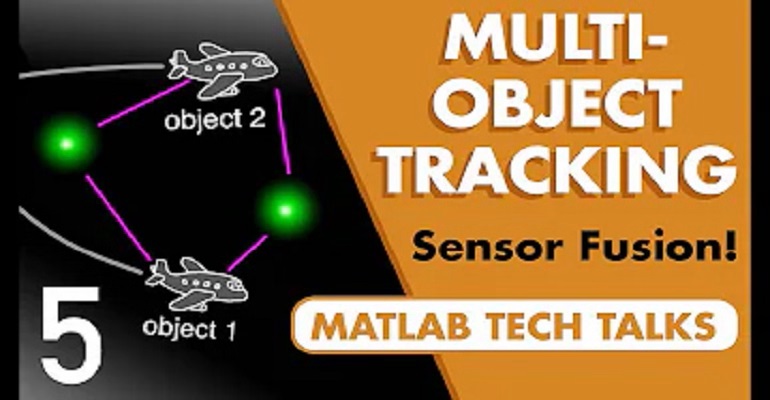 object 2

object 1

5

MULTI-OBJECT TRACKING

Sensor Fusion!

MATLAB TECH TALKS